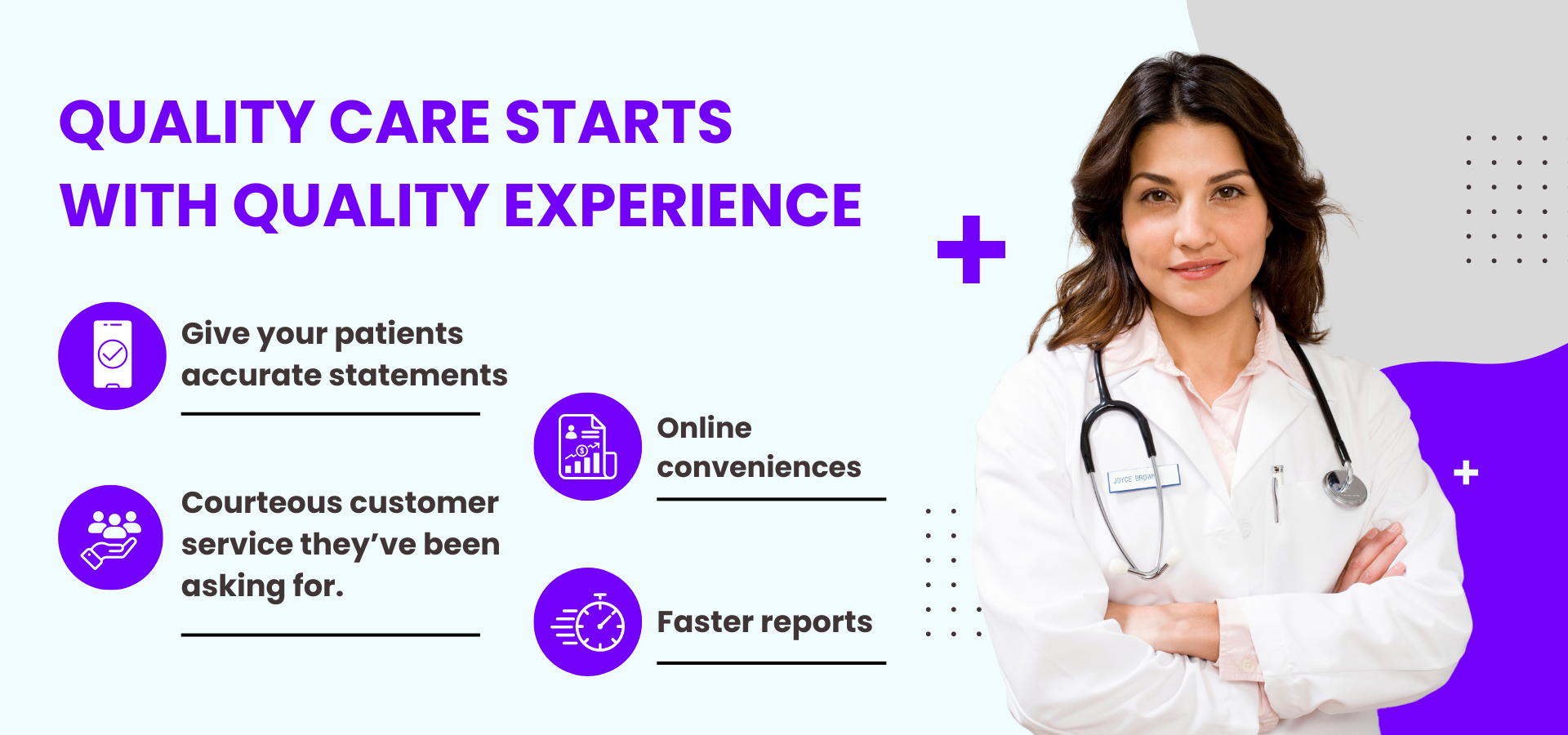 QUALITY CARE STARTS WITH QUALITY EXPERIENCE

Give your patients accurate statements

Courteous customer service they've been asking for.

Online conveniences

Faster reports

JOYCE BROWN